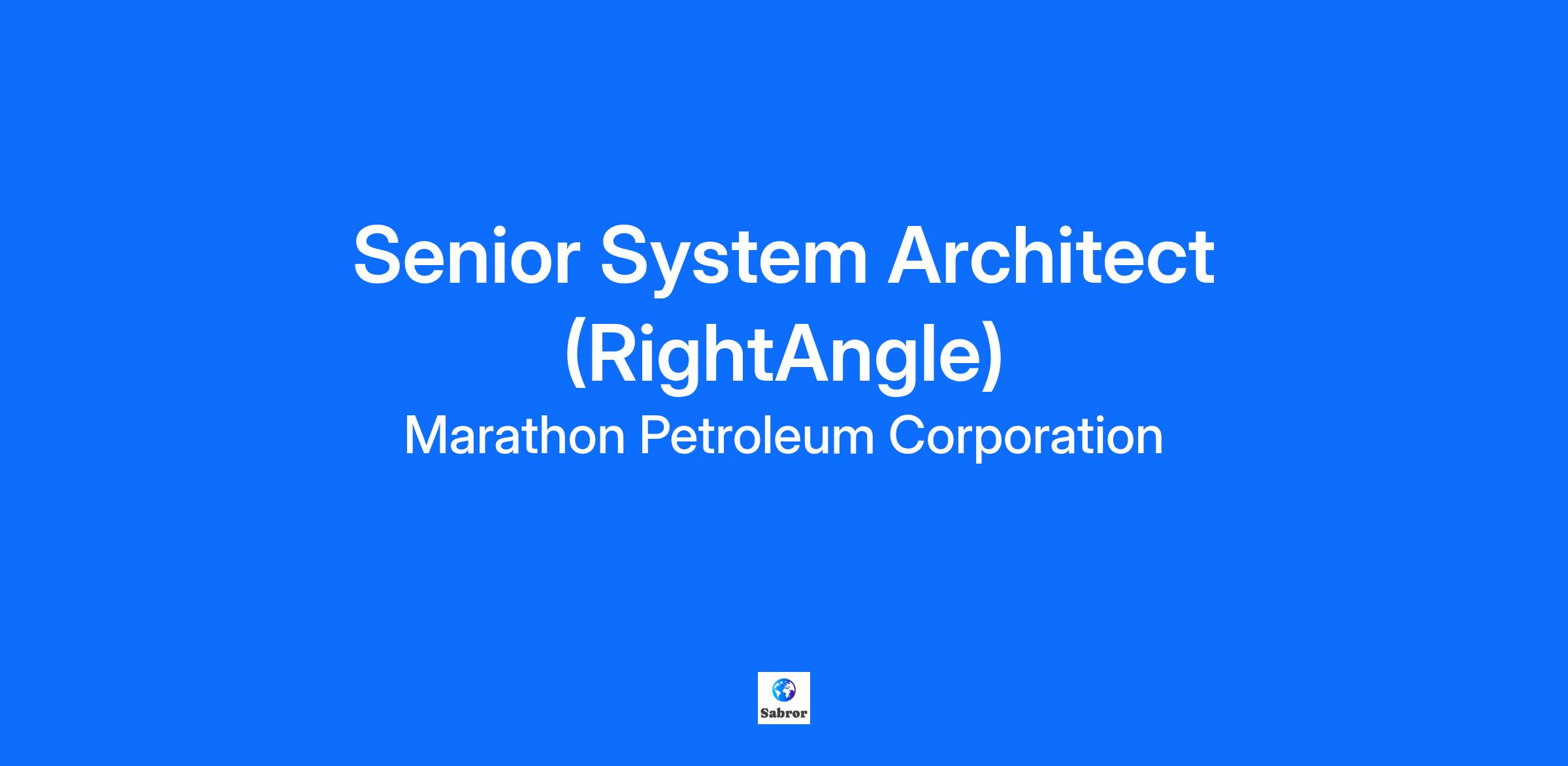 Senior System Architect (RightAngle)

Marathon Petroleum Corporation

Sabror